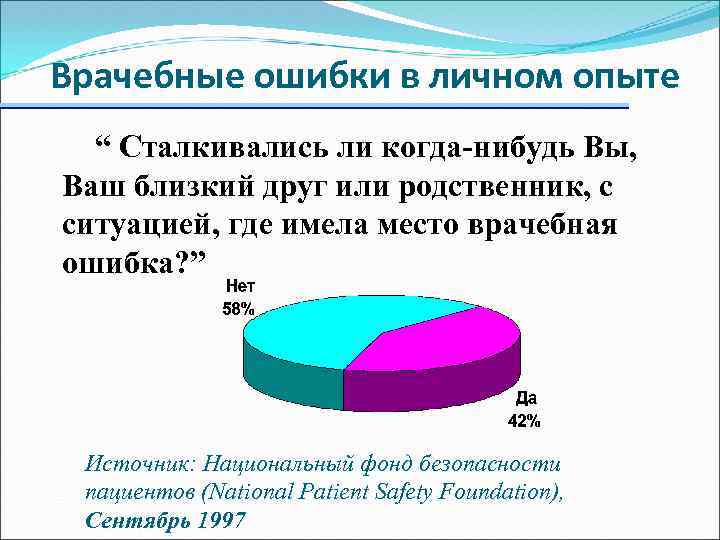 Врачебные ошибки в личном опыте

“ Сталкивались ли когда-нибудь Вы, Ваш близкий друг или родственник, с ситуацией, где имела место врачебная ошибка?”

Нет
58%

Да
42%

Источник: Национальный фонд безопасности пациентов (National Patient Safety Foundation), Сентябрь 1997